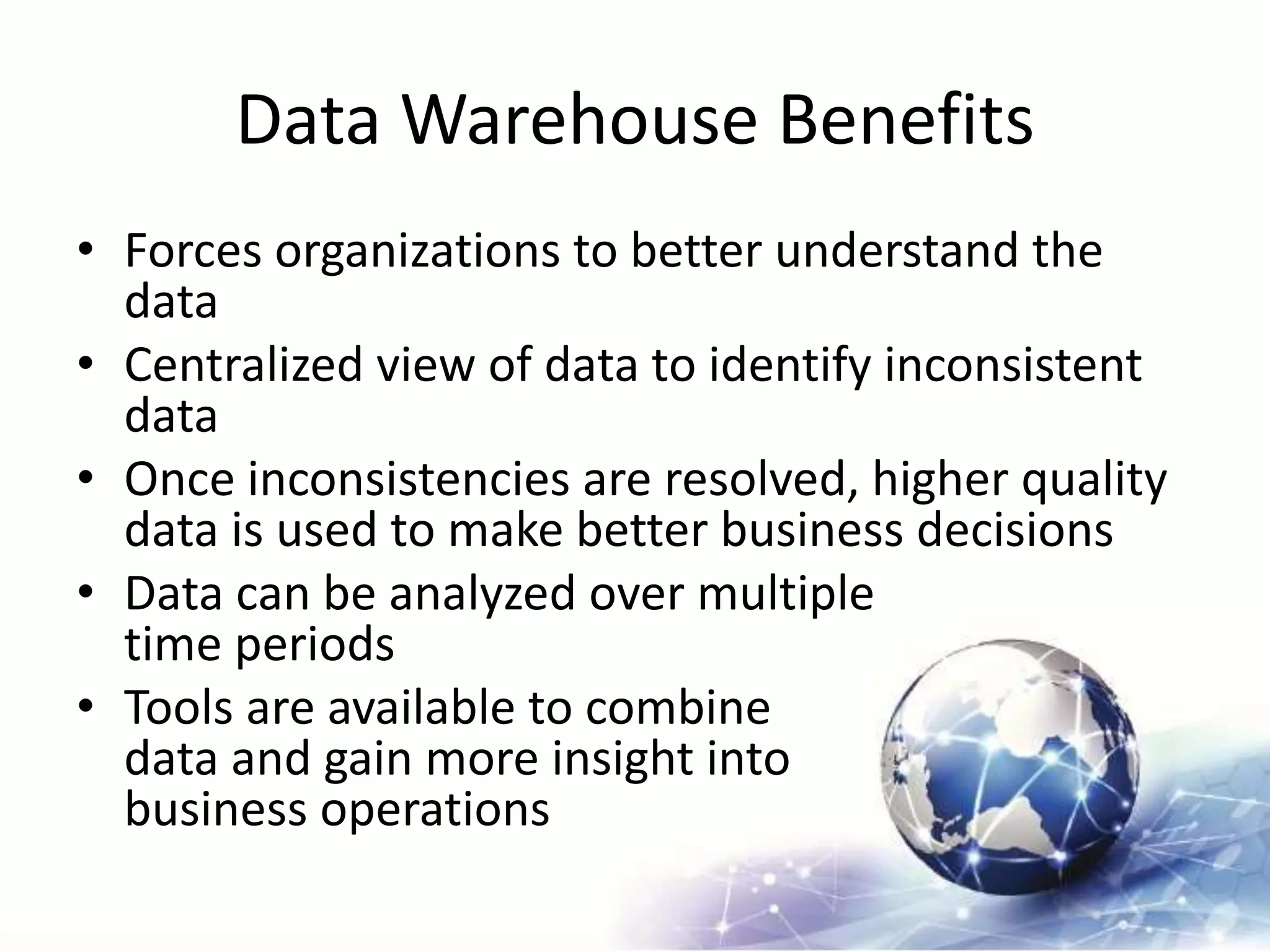 Data Warehouse Benefits

• Forces organizations to better understand the data
• Centralized view of data to identify inconsistent data
• Once inconsistencies are resolved, higher quality data is used to make better business decisions
• Data can be analyzed over multiple time periods
• Tools are available to combine data and gain more insight into business operations